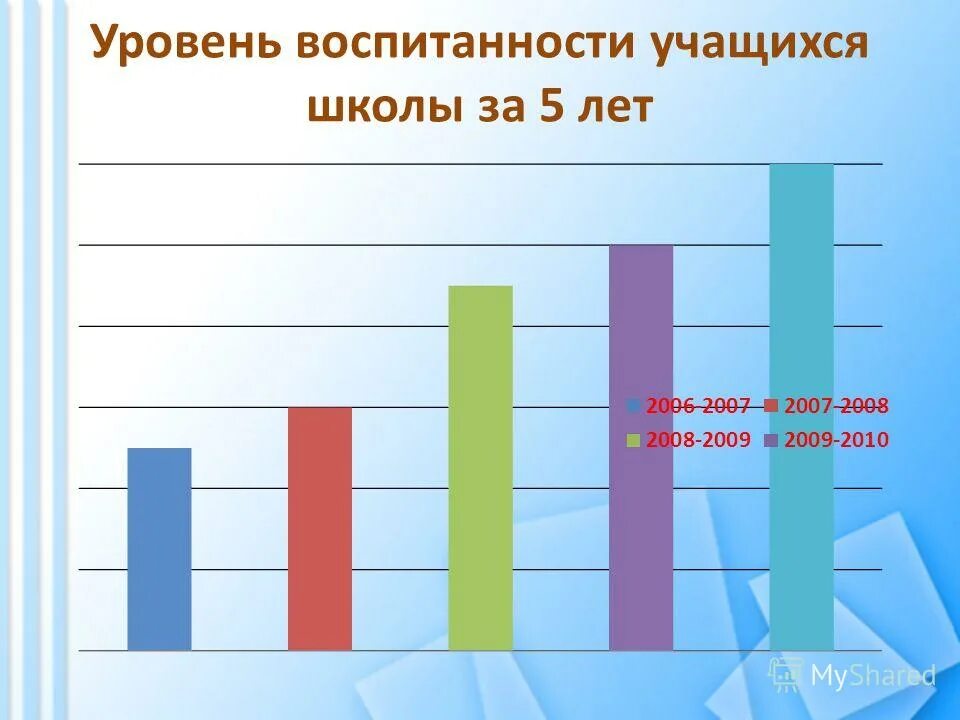 Уровень воспитанности учащихся школы за 5 лет

2006-2007
2007-2008
2008-2009
2009-2010

MyShared